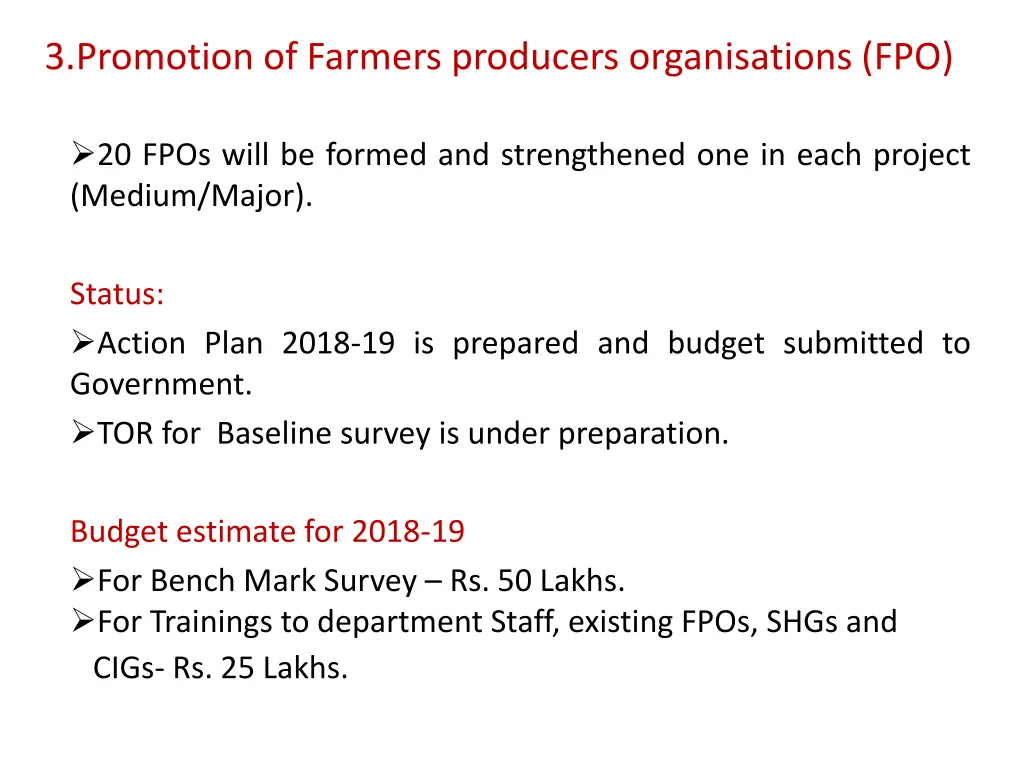 3.Promotion of Farmers producers organisations (FPO)

➢20 FPOs will be formed and strengthened one in each project (Medium/Major).

Status:

➢Action Plan 2018-19 is prepared and budget submitted to Government.

➢TOR for Baseline survey is under preparation.

Budget estimate for 2018-19

➢For Bench Mark Survey – Rs. 50 Lakhs.

➢For Trainings to department Staff, existing FPOs, SHGs and CIGs- Rs. 25 Lakhs.